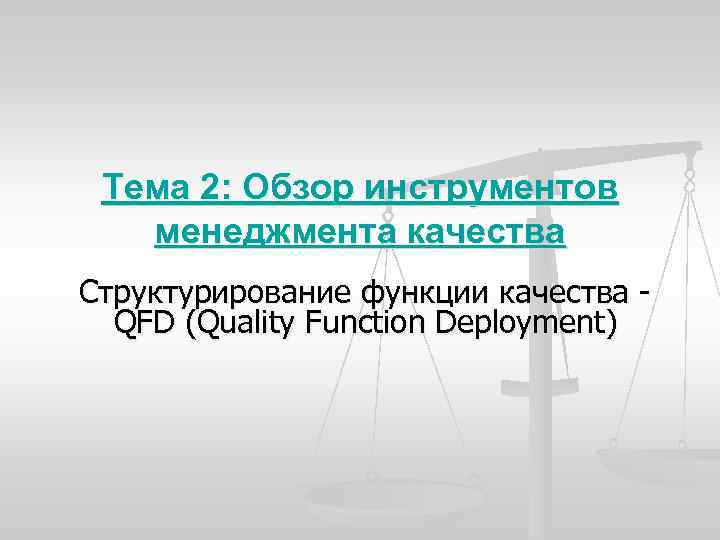 Тема 2: Обзор инструментов менеджмента качества

Структурирование функции качества - QFD (Quality Function Deployment)